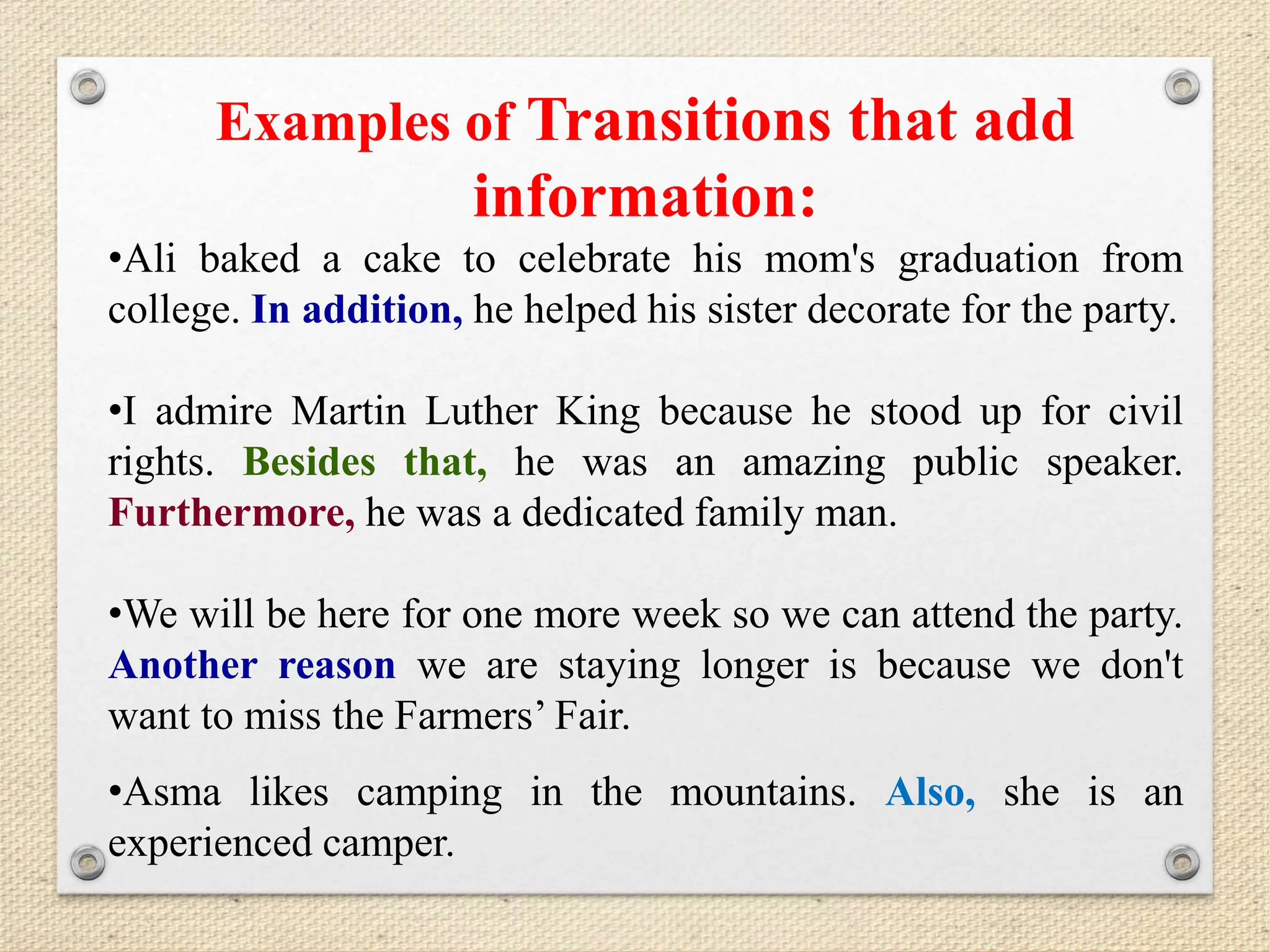 Examples of Transitions that add information:

•Ali baked a cake to celebrate his mom's graduation from college. In addition, he helped his sister decorate for the party.

•I admire Martin Luther King because he stood up for civil rights. Besides that, he was an amazing public speaker. Furthermore, he was a dedicated family man.

•We will be here for one more week so we can attend the party. Another reason we are staying longer is because we don't want to miss the Farmers’ Fair.

•Asma likes camping in the mountains. Also, she is an experienced camper.